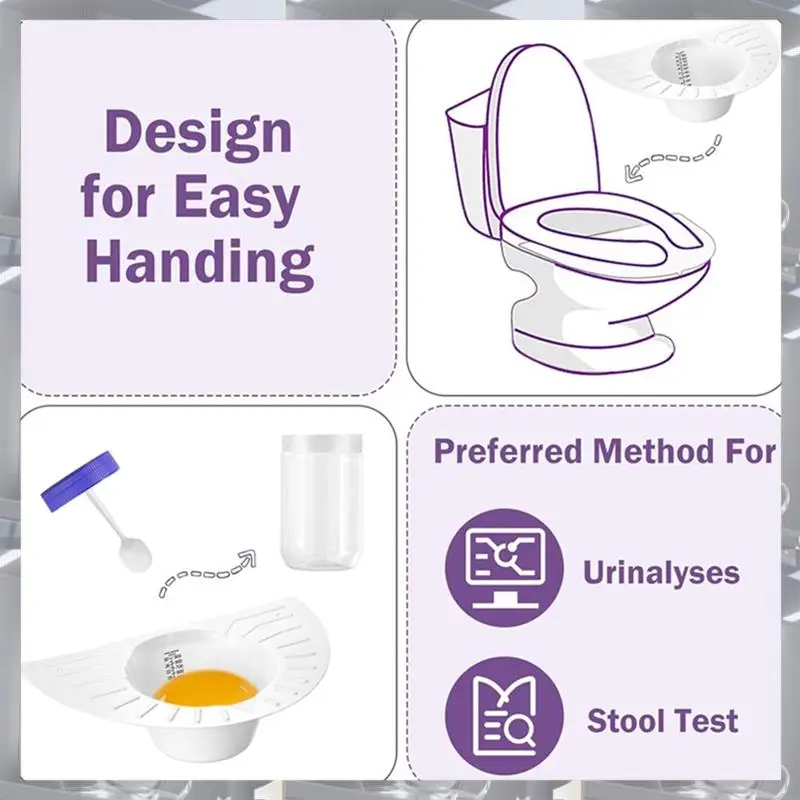 Design for Easy Handing

Preferred Method For

Urinalyses

Stool Test